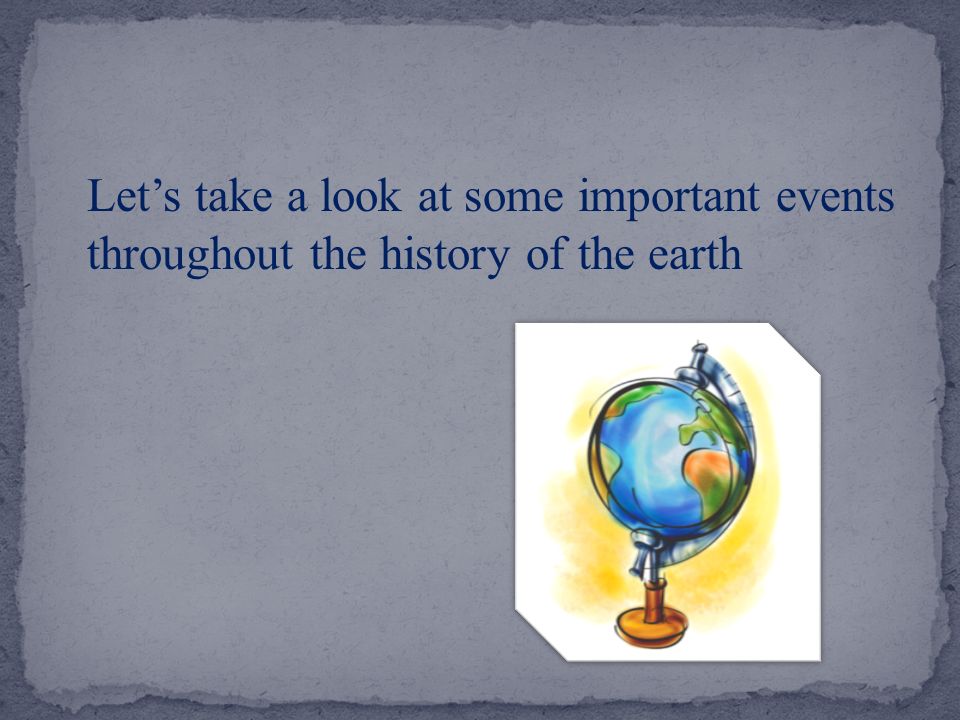 Let’s take a look at some important events throughout the history of the earth